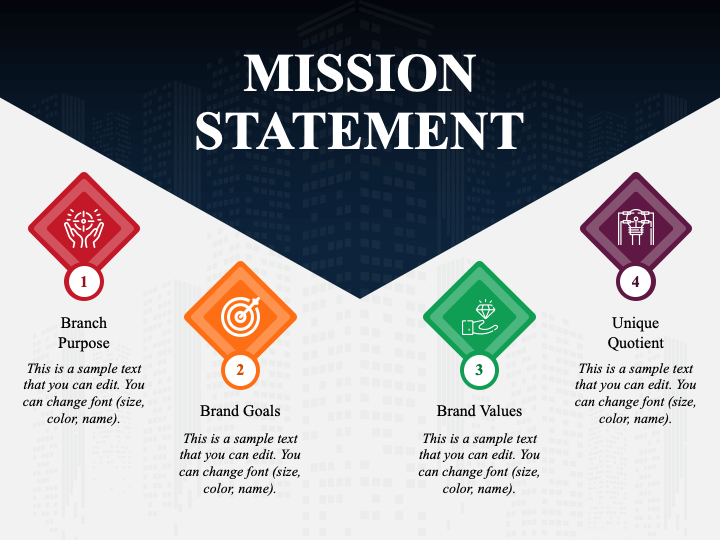 MISSION STATEMENT

1

Branch Purpose

This is a sample text that you can edit. You can change font (size, color, name).

2

Brand Goals

This is a sample text that you can edit. You can change font (size, color, name).

3

Brand Values

This is a sample text that you can edit. You can change font (size, color, name).

4

Unique Quotient

This is a sample text that you can edit. You can change font (size, color, name).